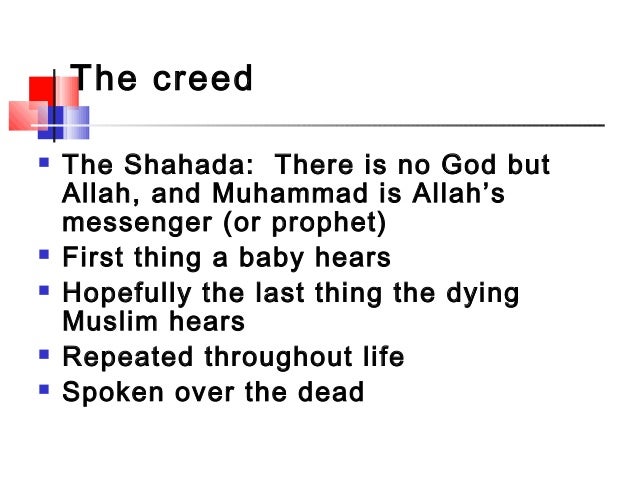 The creed

- The Shahada: There is no God but Allah, and Muhammad is Allah’s messenger (or prophet)
- First thing a baby hears
- Hopefully the last thing the dying Muslim hears
- Repeated throughout life
- Spoken over the dead